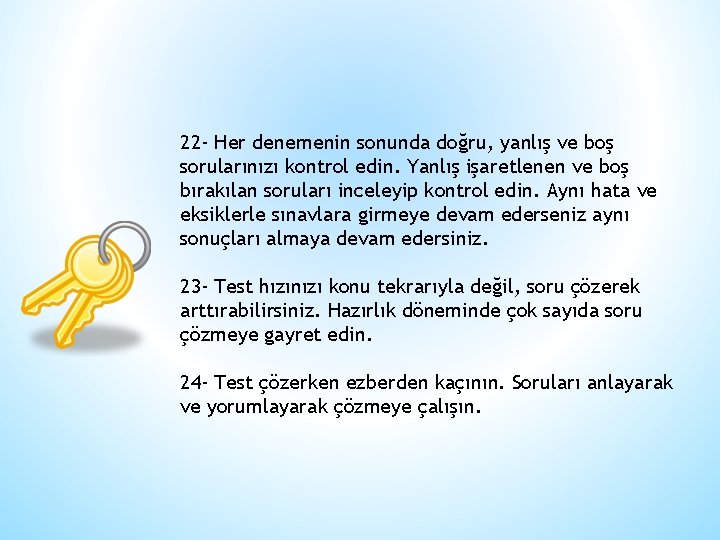 22- Her denemenin sonunda doğru, yanlış ve boş sorularınızı kontrol edin. Yanlış işaretlenen ve boş bırakılan soruları inceleyip kontrol edin. Aynı hata ve eksiklerle sınavlara girmeye devam ederseniz aynı sonuçları almaya devam edersiniz.

23- Test hızınızı konu tekrarıyla değil, soru çözerek arttırabilirsiniz. Hazırlık döneminde çok sayıda soru çözmeye gayret edin.

24- Test çözerken ezberden kaçının. Soruları anlayarak ve yorumlayarak çözmeye çalışın.